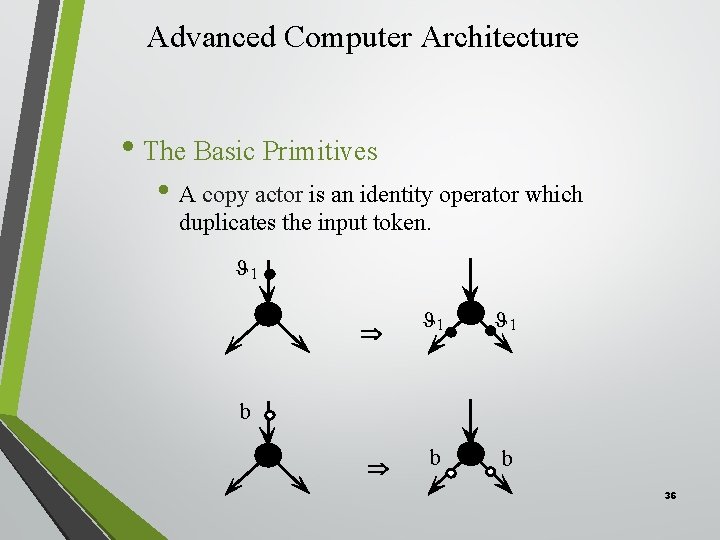 Advanced Computer Architecture

• The Basic Primitives

• A copy actor is an identity operator which duplicates the input token.

$\vartheta_1$

$\Rightarrow$

$\vartheta_1$ $\vartheta_1$

b

$\Rightarrow$

b b

36